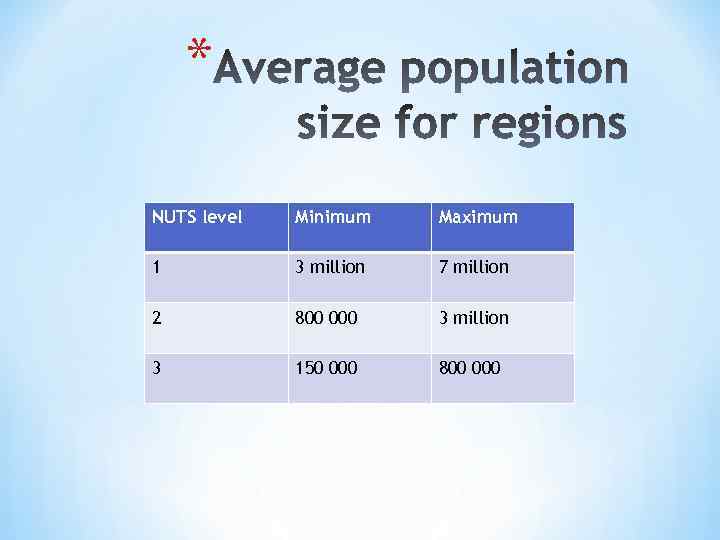 *Average population size for regions

| NUTS level | Minimum | Maximum |
|---|---|---|
| 1 | 3 million | 7 million |
| 2 | 800 000 | 3 million |
| 3 | 150 000 | 800 000 |